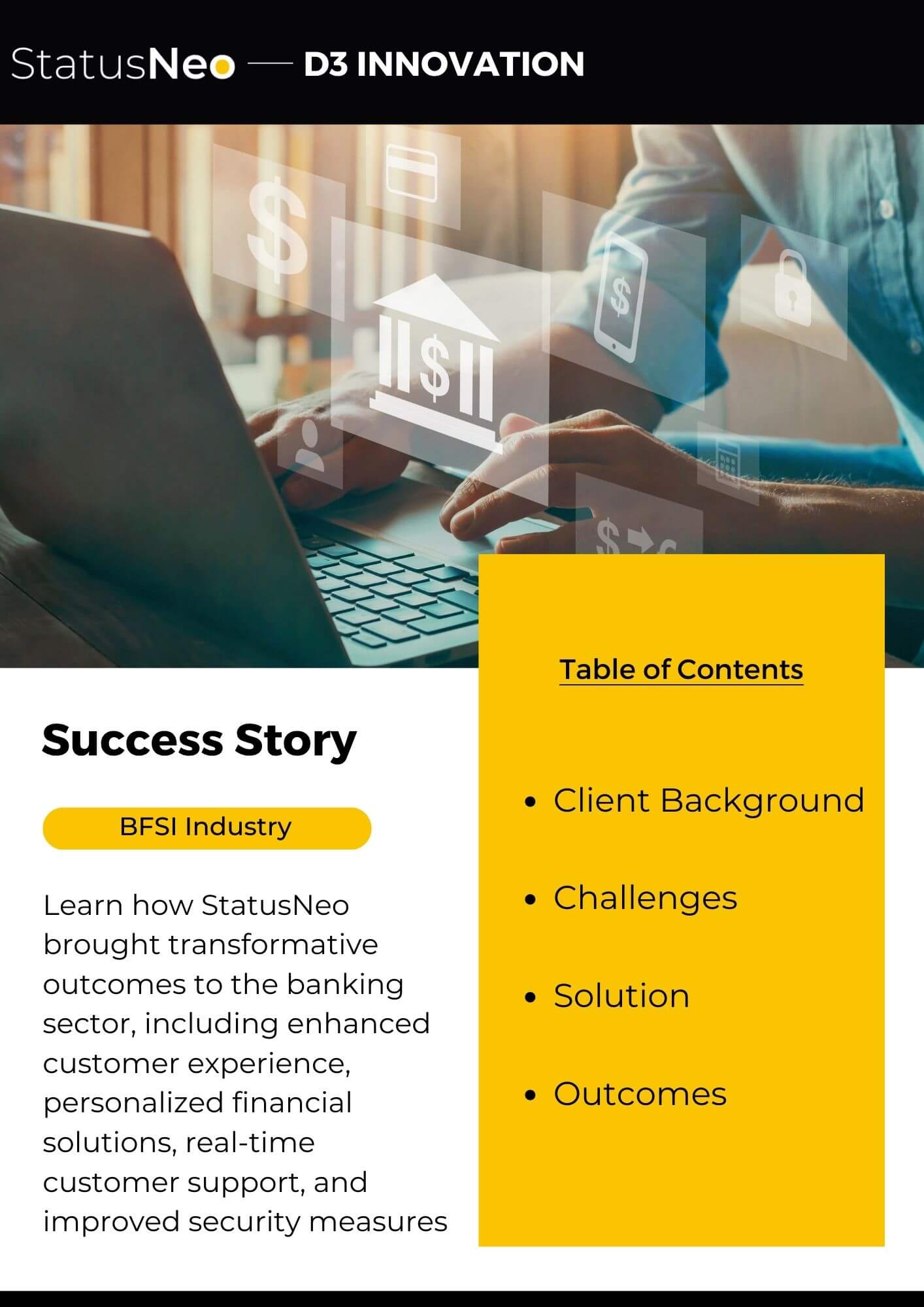 StatusNeo — D3 INNOVATION

Success Story

BFSI Industry

Learn how StatusNeo brought transformative outcomes to the banking sector, including enhanced customer experience, personalized financial solutions, real-time customer support, and improved security measures

Table of Contents

• Client Background
• Challenges
• Solution
• Outcomes